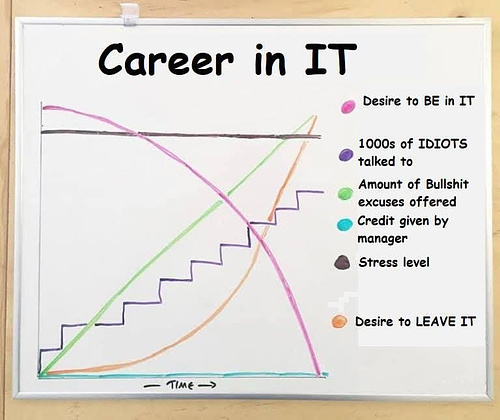 Career in IT

Desire to BE in IT

1000s of IDIOTS talked to

Amount of Bullshit excuses offered

Credit given by manager

Stress level

Desire to LEAVE IT

— TIME →